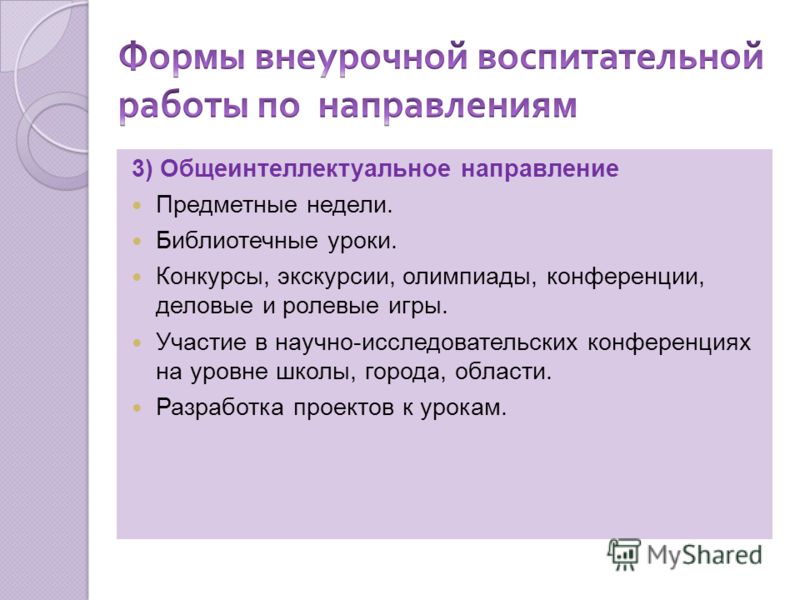 Формы внеурочной воспитательной работы по направлениям

3) Общеинтеллектуальное направление

Предметные недели.

Библиотечные уроки.

Конкурсы, экскурсии, олимпиады, конференции, деловые и ролевые игры.

Участие в научно-исследовательских конференциях на уровне школы, города, области.

Разработка проектов к урокам.

MyShared